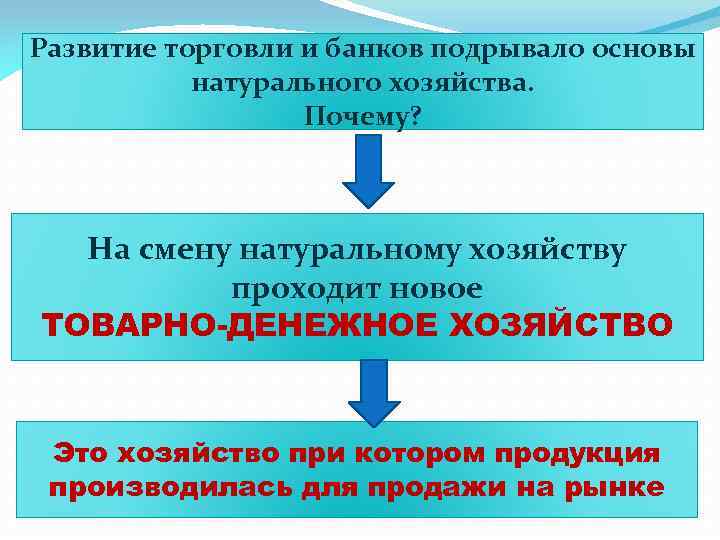 Развитие торговли и банков подрывало основы натурального хозяйства.
Почему?

На смену натуральному хозяйству проходит новое
ТОВАРНО-ДЕНЕЖНОЕ ХОЗЯЙСТВО

Это хозяйство при котором продукция производилась для продажи на рынке